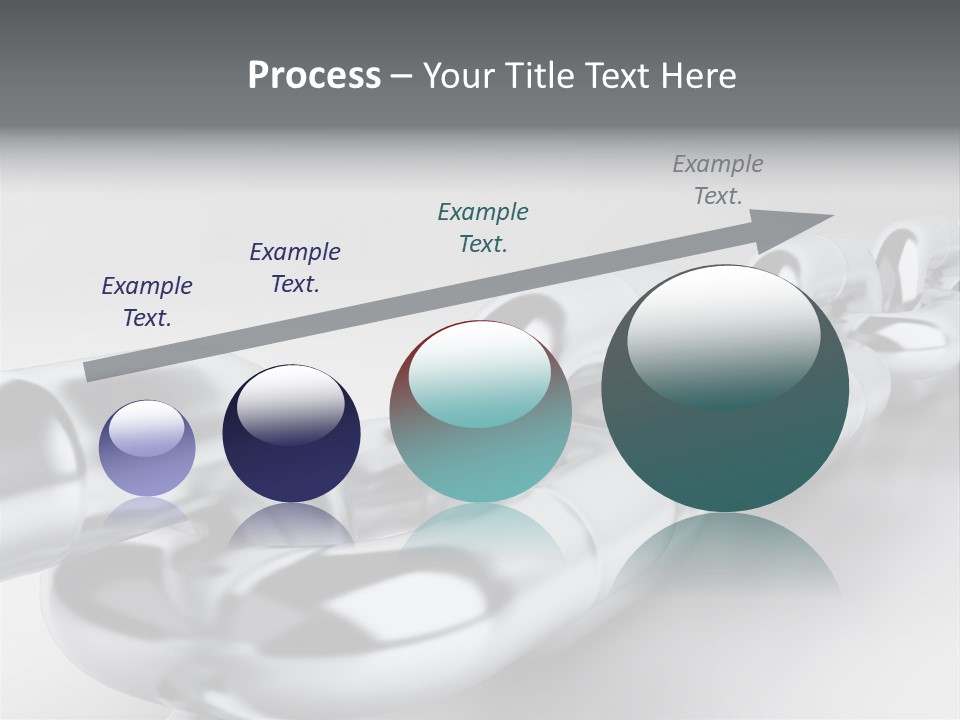 Process – Your Title Text Here

Example Text.

Example Text.

Example Text.

Example Text.